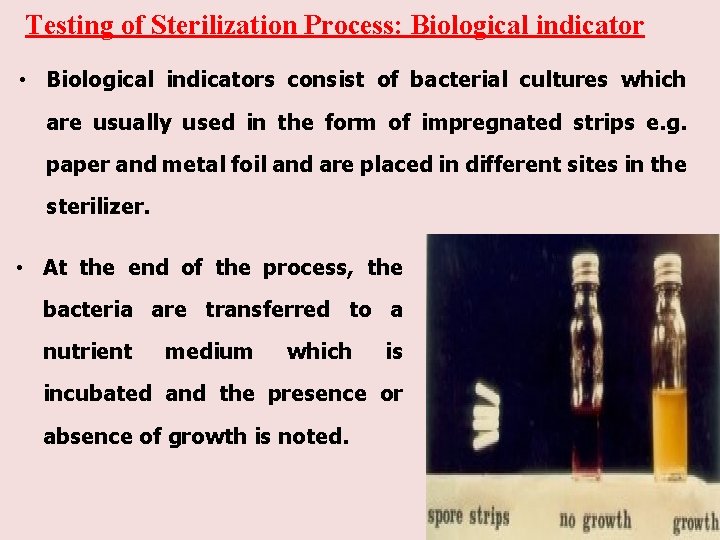 Testing of Sterilization Process: Biological indicator

• Biological indicators consist of bacterial cultures which are usually used in the form of impregnated strips e.g. paper and metal foil and are placed in different sites in the sterilizer.

• At the end of the process, the bacteria are transferred to a nutrient medium which is incubated and the presence or absence of growth is noted.

spore strips no growth growth